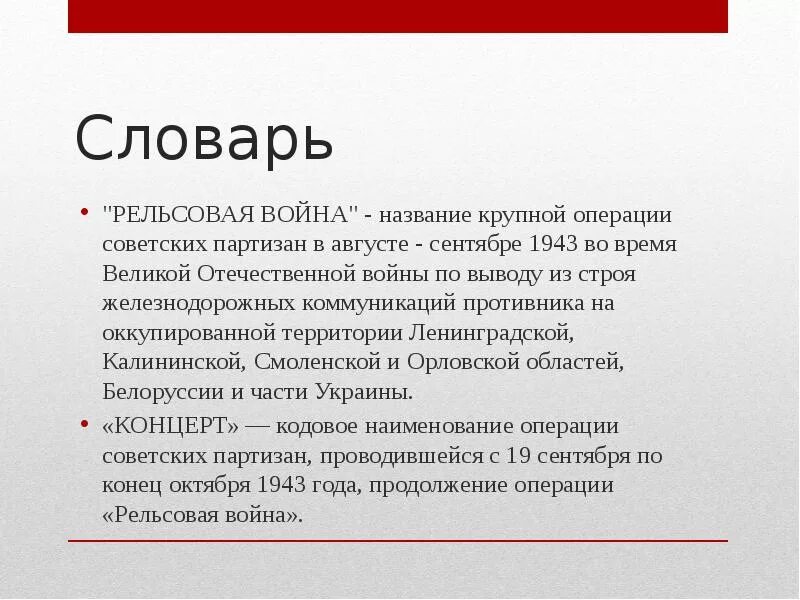 Словарь

• "РЕЛЬСОВАЯ ВОЙНА" - название крупной операции советских партизан в августе - сентябре 1943 во время Великой Отечественной войны по выводу из строя железнодорожных коммуникаций противника на оккупированной территории Ленинградской, Калининской, Смоленской и Орловской областей, Белоруссии и части Украины.

• «КОНЦЕРТ» — кодовое наименование операции советских партизан, проводившейся с 19 сентября по конец октября 1943 года, продолжение операции «Рельсовая война».